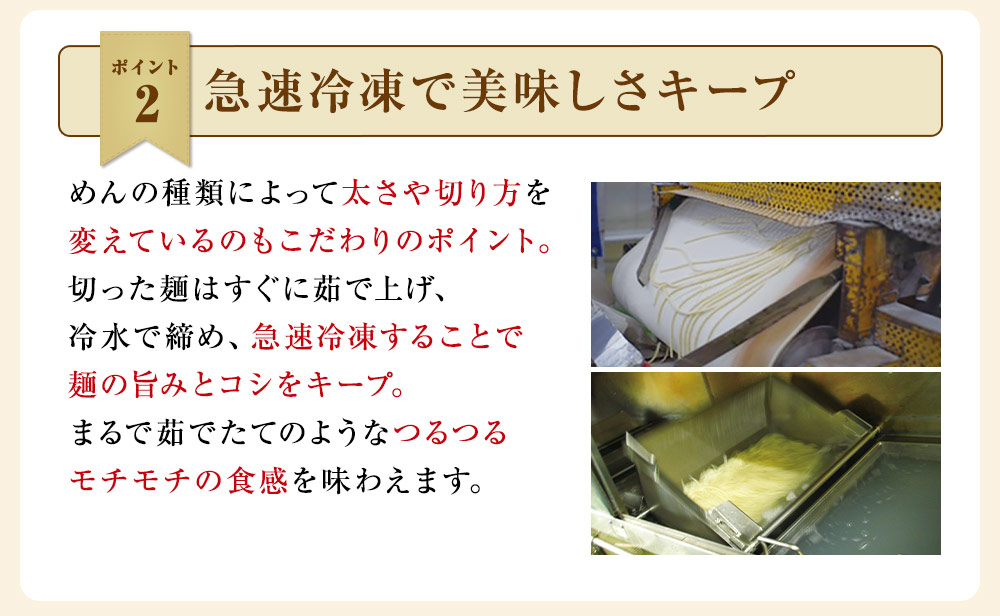 ポイント
2
急速冷凍で美味しさキープ

めんの種類によって太さや切り方を変えているのもこだわりのポイント。切った麺はすぐに茹で上げ、冷水で締め、急速冷凍することで麺の旨みとコシをキープ。まるで茹でたてのようなつるつるモチモチの食感を味わえます。